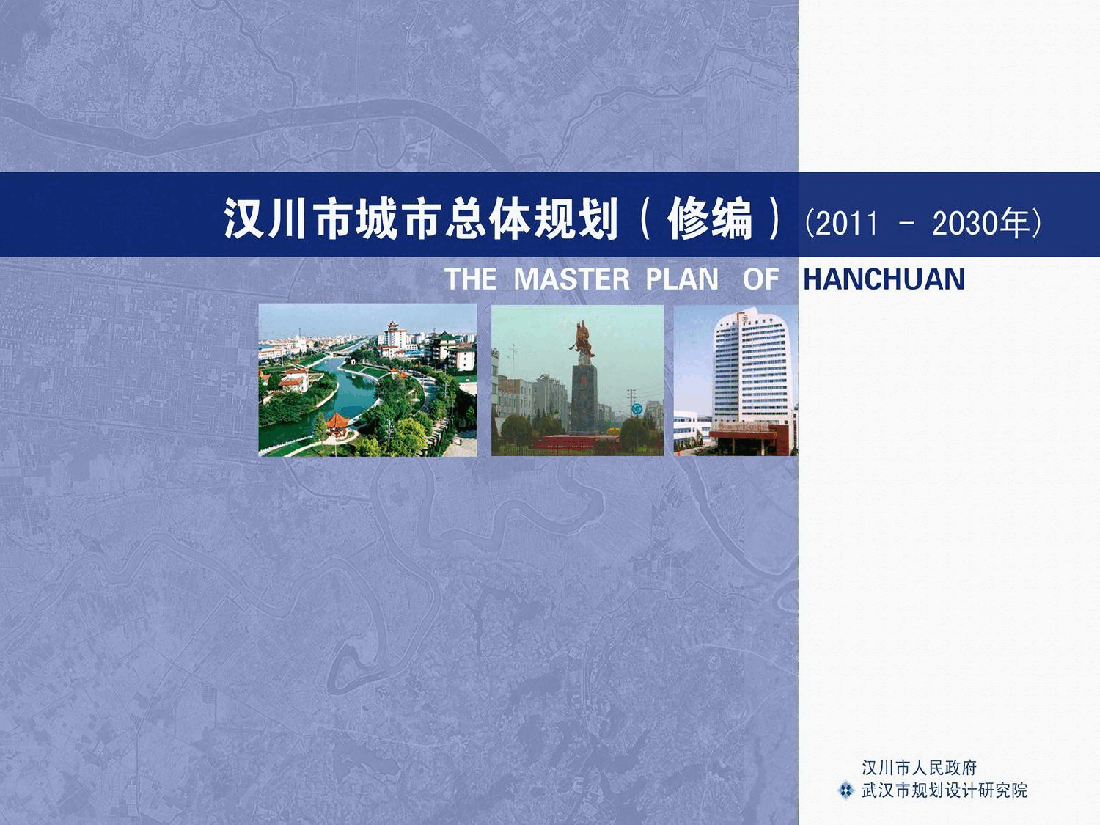 汉川市城市总体规划（修编）(2011 - 2030年)

THE MASTER PLAN OF HANCHUAN

汉川市人民政府
武汉市规划设计研究院